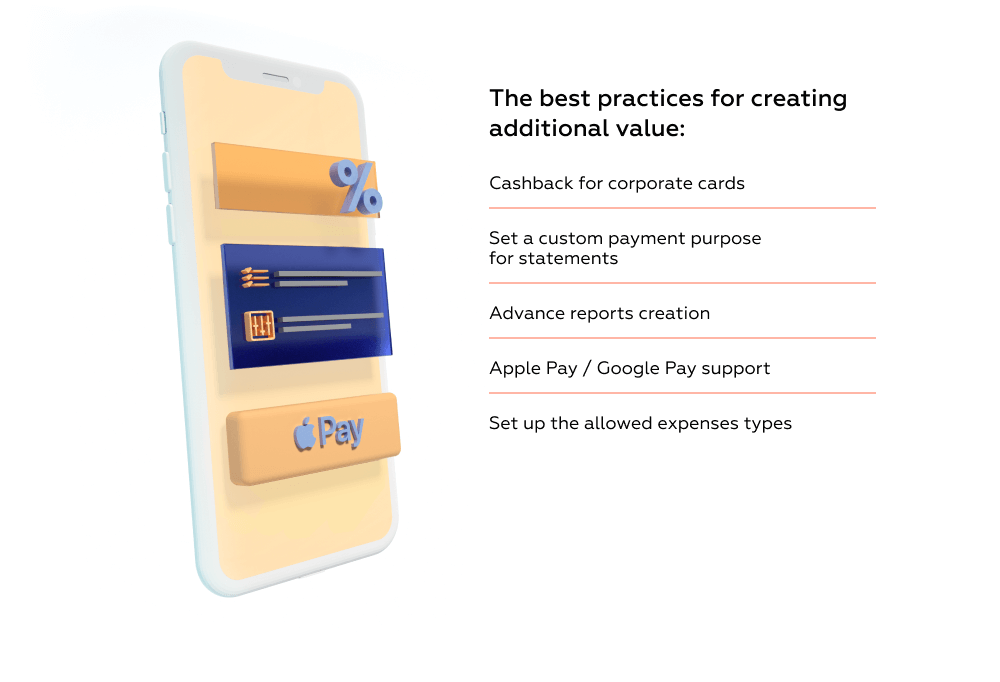 %

Pay

The best practices for creating additional value:

Cashback for corporate cards

Set a custom payment purpose for statements

Advance reports creation

Apple Pay / Google Pay support

Set up the allowed expenses types